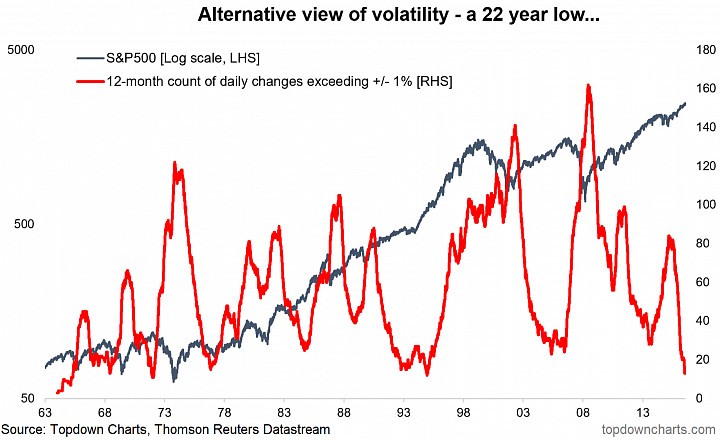 Alternative view of volatility - a 22 year low...

S&P500 [Log scale, LHS]

12-month count of daily changes exceeding +/- 1% [RHS]

5000
500
50

180
160
140
120
100
80
60
40
20
0

63 68 73 78 83 88 93 98 03 08 13

Source: Topdown Charts, Thomson Reuters Datastream

topdowncharts.com